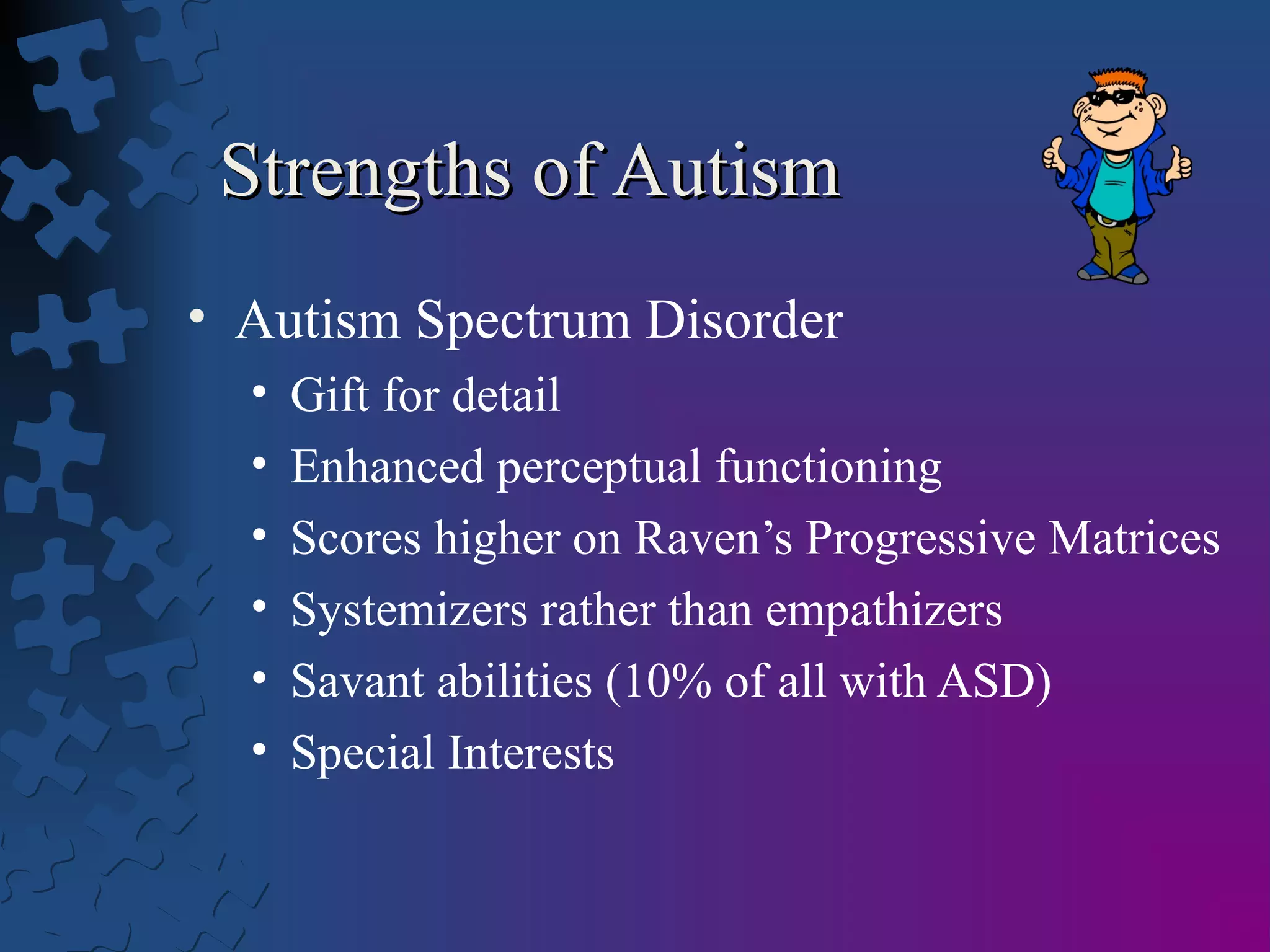 Strengths of Autism

• Autism Spectrum Disorder
  • Gift for detail
  • Enhanced perceptual functioning
  • Scores higher on Raven’s Progressive Matrices
  • Systemizers rather than empathizers
  • Savant abilities (10% of all with ASD)
  • Special Interests